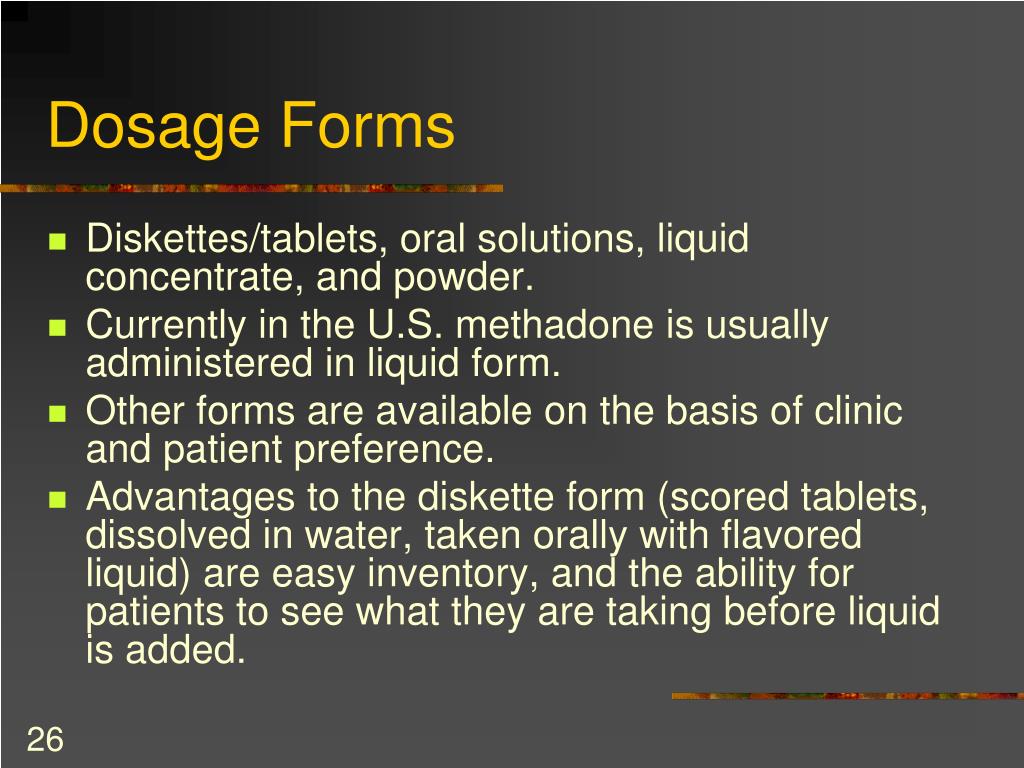 Dosage Forms

- Diskettes/tablets, oral solutions, liquid concentrate, and powder.
- Currently in the U.S. methadone is usually administered in liquid form.
- Other forms are available on the basis of clinic and patient preference.
- Advantages to the diskette form (scored tablets, dissolved in water, taken orally with flavored liquid) are easy inventory, and the ability for patients to see what they are taking before liquid is added.

26